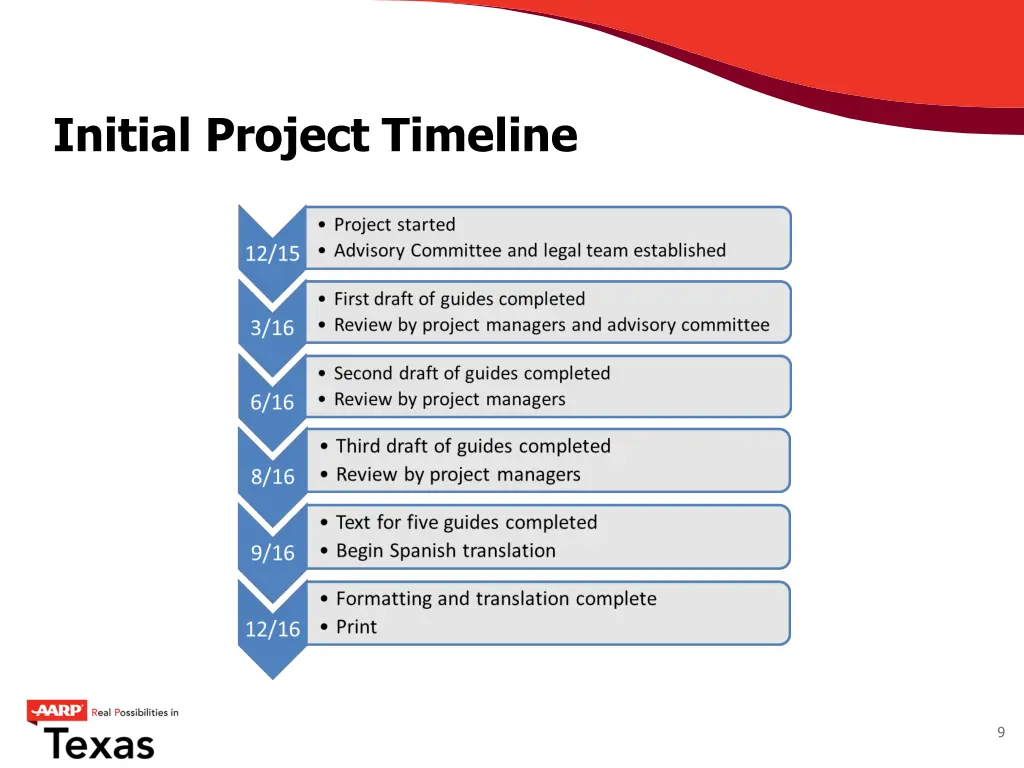 Initial Project Timeline

12/15
• Project started
• Advisory Committee and legal team established

3/16
• First draft of guides completed
• Review by project managers and advisory committee

6/16
• Second draft of guides completed
• Review by project managers

8/16
• Third draft of guides completed
• Review by project managers

9/16
• Text for five guides completed
• Begin Spanish translation

12/16
• Formatting and translation complete
• Print

AARP Real Possibilities in
Texas

9